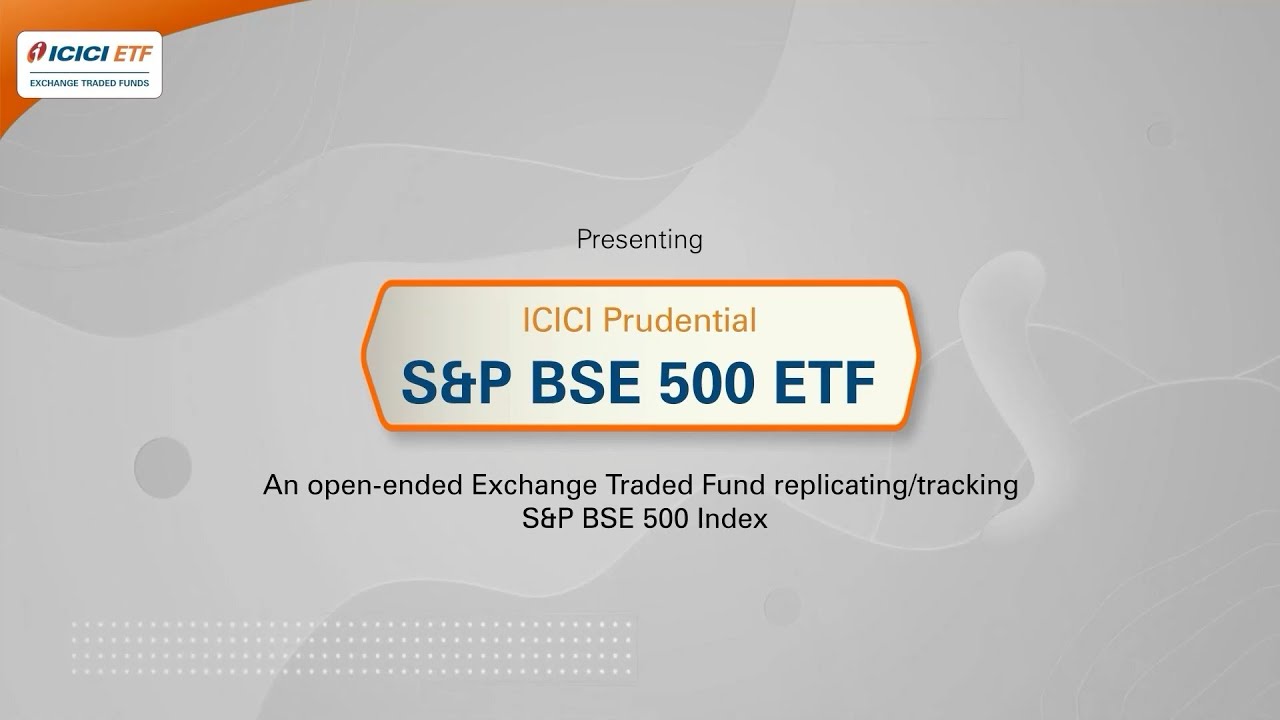 ICICI ETF
EXCHANGE TRADED FUNDS

Presenting

ICICI Prudential
S&P BSE 500 ETF

An open-ended Exchange Traded Fund replicating/tracking S&P BSE 500 Index